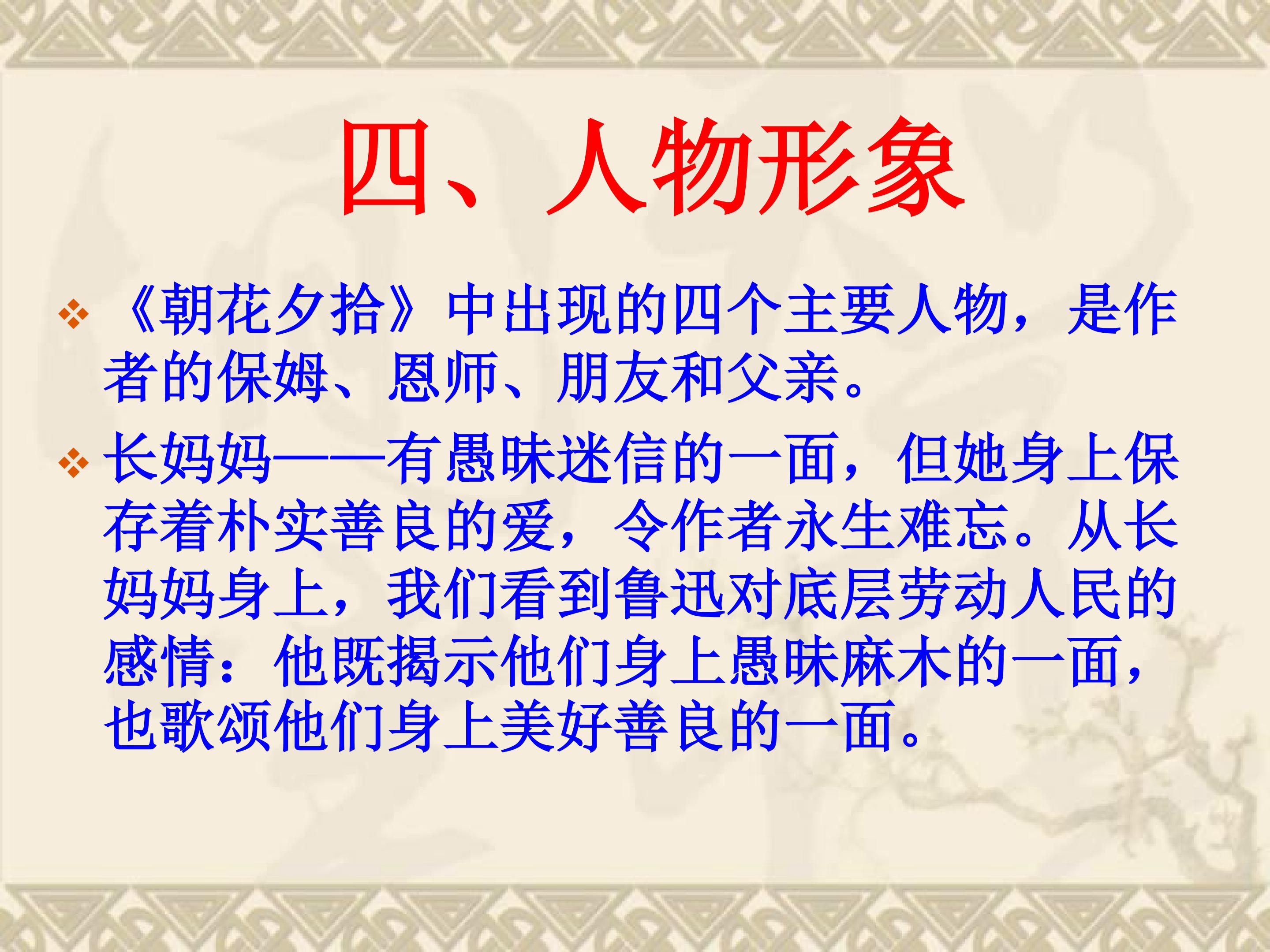 四、人物形象

❖ 《朝花夕拾》中出现的四个主要人物，是作者的保姆、恩师、朋友和父亲。

❖ 长妈妈——有愚昧迷信的一面，但她身上保存着朴实善良的爱，令作者永生难忘。从长妈妈身上，我们看到鲁迅对底层劳动人民的感情：他既揭示他们身上愚昧麻木的一面，也歌颂他们身上美好善良的一面。